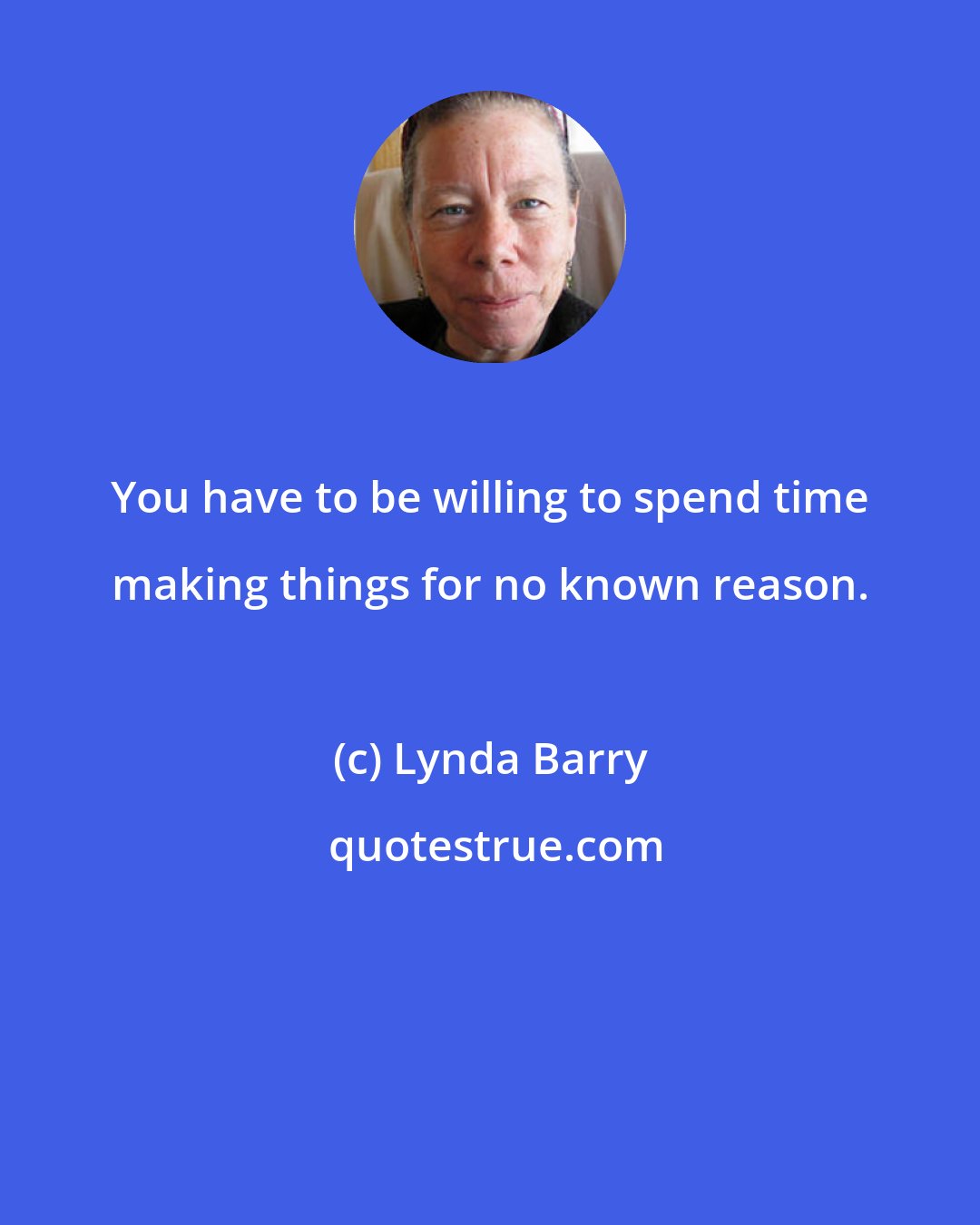 You have to be willing to spend time making things for no known reason.

(c) Lynda Barry

quotestrue.com